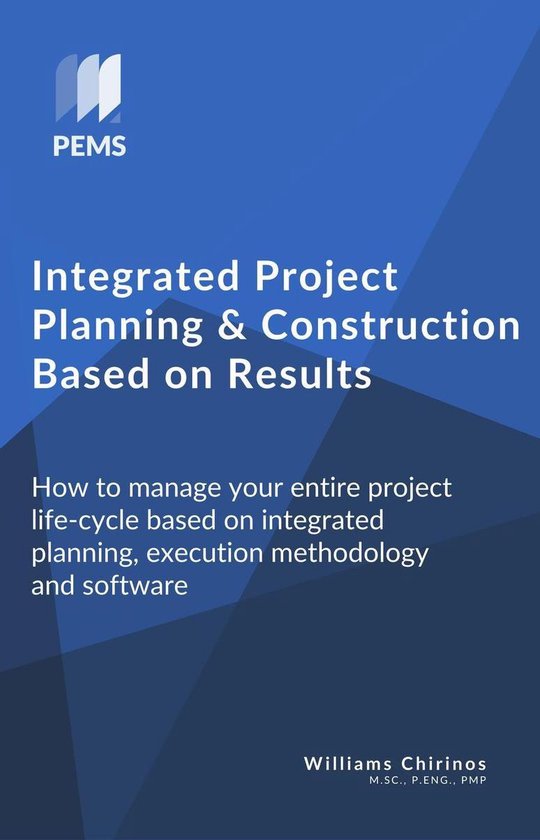 PEMS

Integrated Project Planning & Construction Based on Results

How to manage your entire project life-cycle based on integrated planning, execution methodology and software

Williams Chirinos
M.SC., P.ENG., PMP